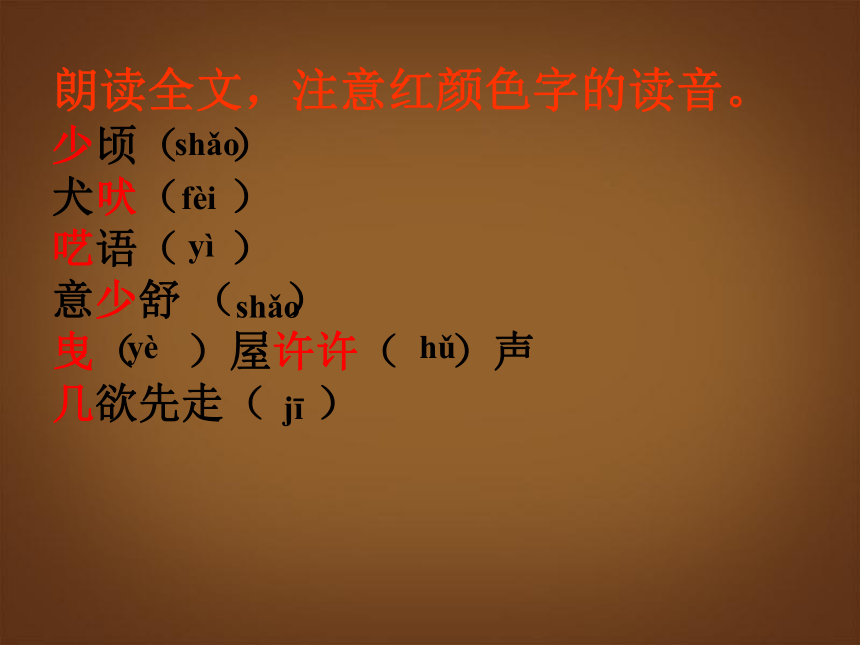 朗读全文，注意红颜色字的读音。
少顷（shǎo）
犬吠（fèi ）
呓语（ yì ）
意少舒 （shǎo）
曳（yè ）屋许许（ hǔ）声
几欲先走（ jī ）